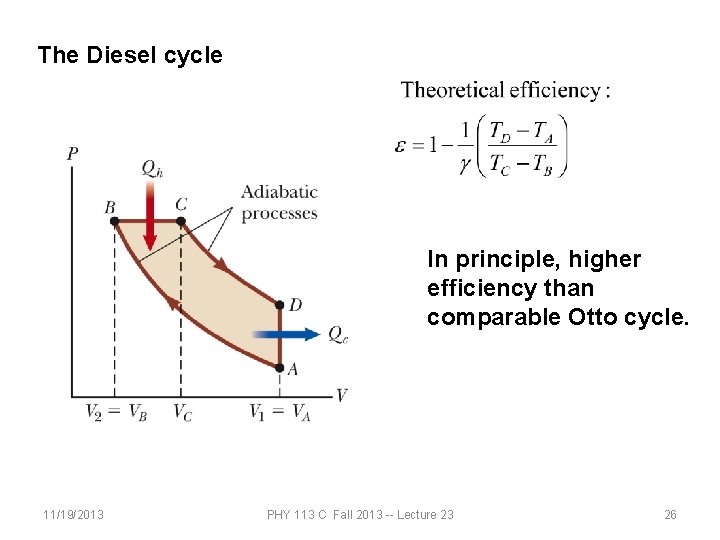 The Diesel cycle

$P$

$Q_h$

$B$

$C$

Adiabatic processes

$D$

$Q_c$

$A$

$V$

$V_2 = V_B$ $V_C$ $V_1 = V_A$

Theoretical efficiency :

$\varepsilon = 1 - \frac{1}{\gamma}\left(\frac{T_D - T_A}{T_C - T_B}\right)$

In principle, higher efficiency than comparable Otto cycle.

11/19/2013

PHY 113 C Fall 2013 -- Lecture 23

26